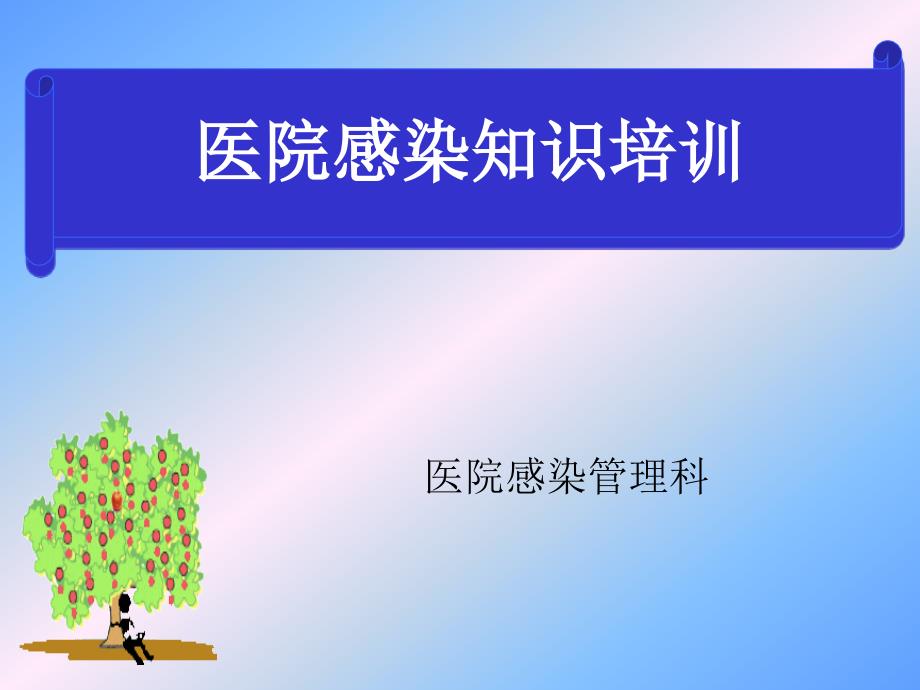 医院感染知识培训

医院感染管理科